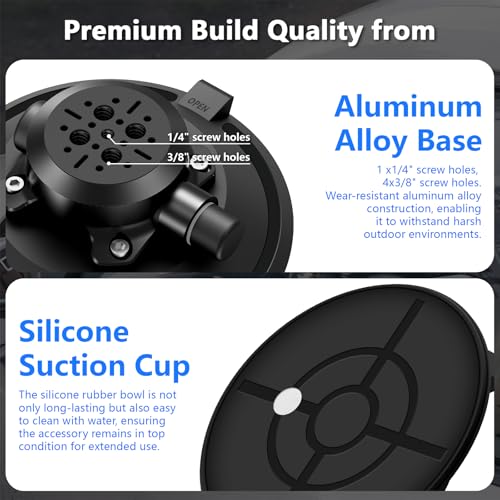 Premium Build Quality from

OPEN

1/4" screw holes

3/8" screw holes

Aluminum Alloy Base

1 x1/4" screw holes, 4x3/8" screw holes. Wear-resistant aluminum alloy construction, enabling it to withstand harsh outdoor environments.

Silicone Suction Cup

The silicone rubber bowl is not only long-lasting but also easy to clean with water, ensuring the accessory remains in top condition for extended use.